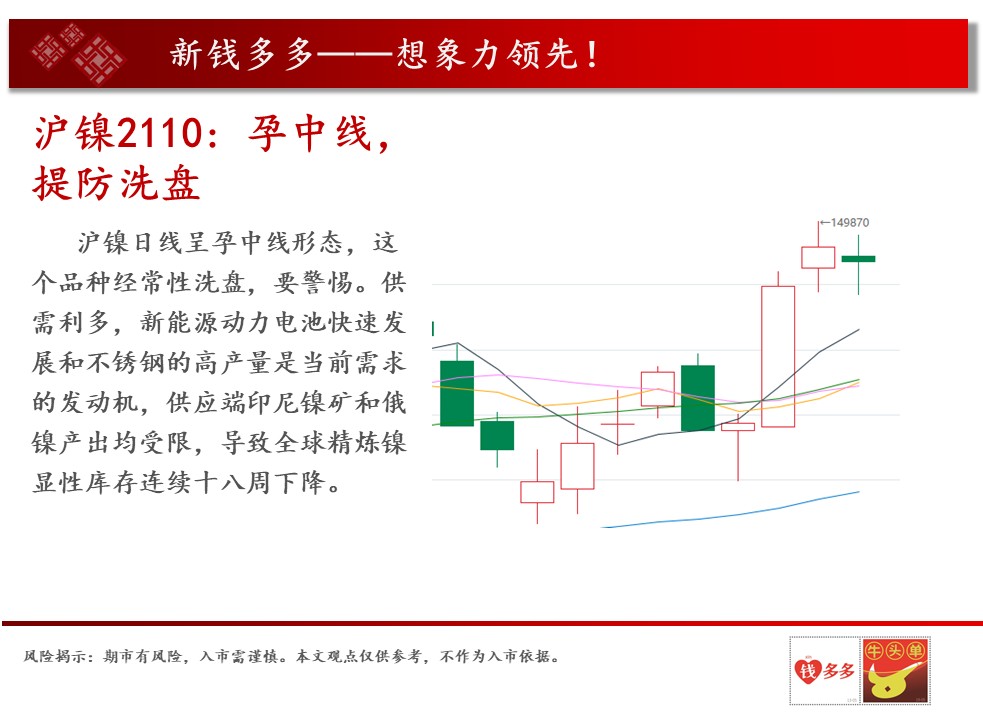 新钱多多——想象力领先！

沪镍2110：孕中线，提防洗盘

沪镍日线呈孕中线形态，这个品种经常性洗盘，要警惕。供需利多，新能源动力电池快速发展和不锈钢的高产量是当前需求的发动机，供应端印尼镍矿和俄镍产出均受限，导致全球精炼镍显性库存连续十八周下降。

←149870

风险揭示：期市有风险，入市需谨慎。本文观点仅供参考，不作为入市依据。

钱多多

牛头单